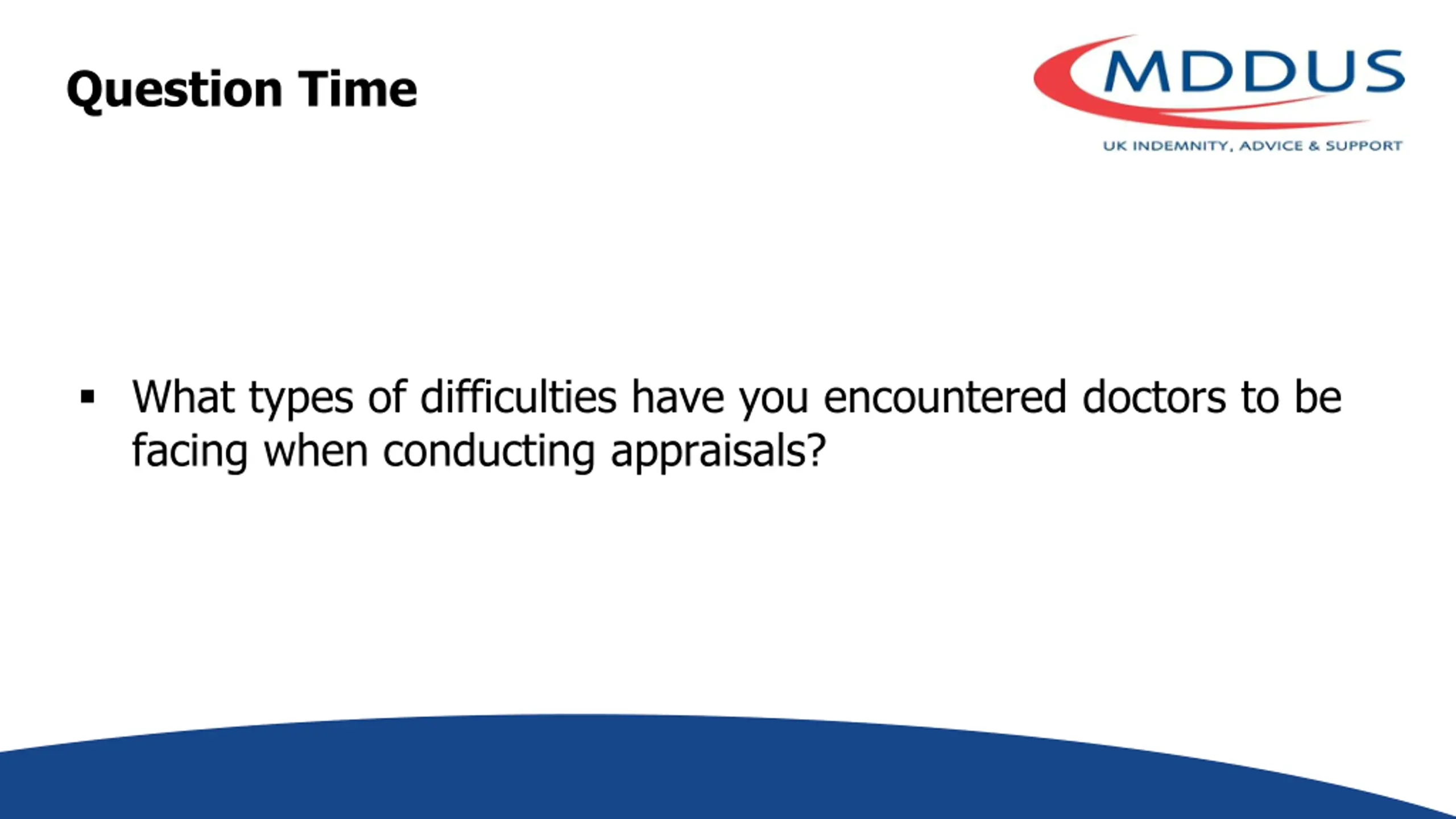 Question Time

MDDUS

UK INDEMNITY, ADVICE & SUPPORT

▪ What types of difficulties have you encountered doctors to be facing when conducting appraisals?